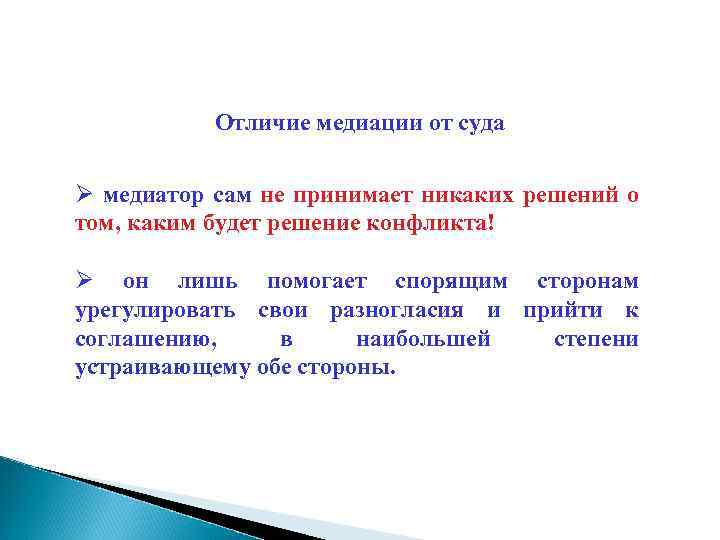 Отличие медиации от суда

➢ медиатор сам не принимает никаких решений о том, каким будет решение конфликта!

➢ он лишь помогает спорящим сторонам урегулировать свои разногласия и прийти к соглашению, в наибольшей степени устраивающему обе стороны.